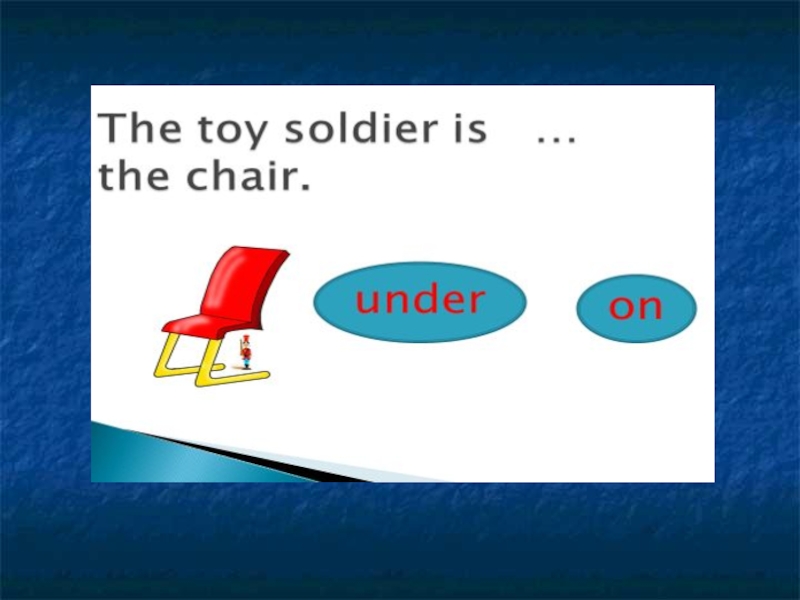 The toy soldier is ... the chair.

under

on